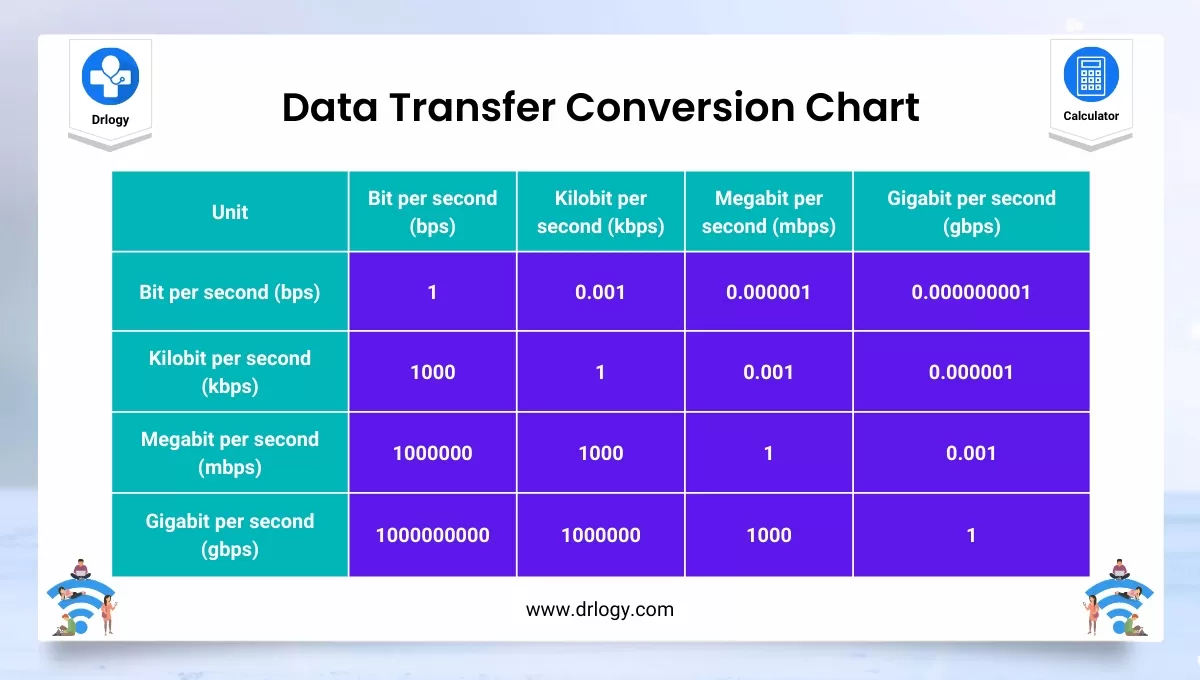 Drlogy

Data Transfer Conversion Chart

Calculator

| Unit | Bit per second (bps) | Kilobit per second (kbps) | Megabit per second (mbps) | Gigabit per second (gbps) |
|---|---|---|---|---|
| Bit per second (bps) | 1 | 0.001 | 0.000001 | 0.000000001 |
| Kilobit per second (kbps) | 1000 | 1 | 0.001 | 0.000001 |
| Megabit per second (mbps) | 1000000 | 1000 | 1 | 0.001 |
| Gigabit per second (gbps) | 1000000000 | 1000000 | 1000 | 1 |

www.drlogy.com